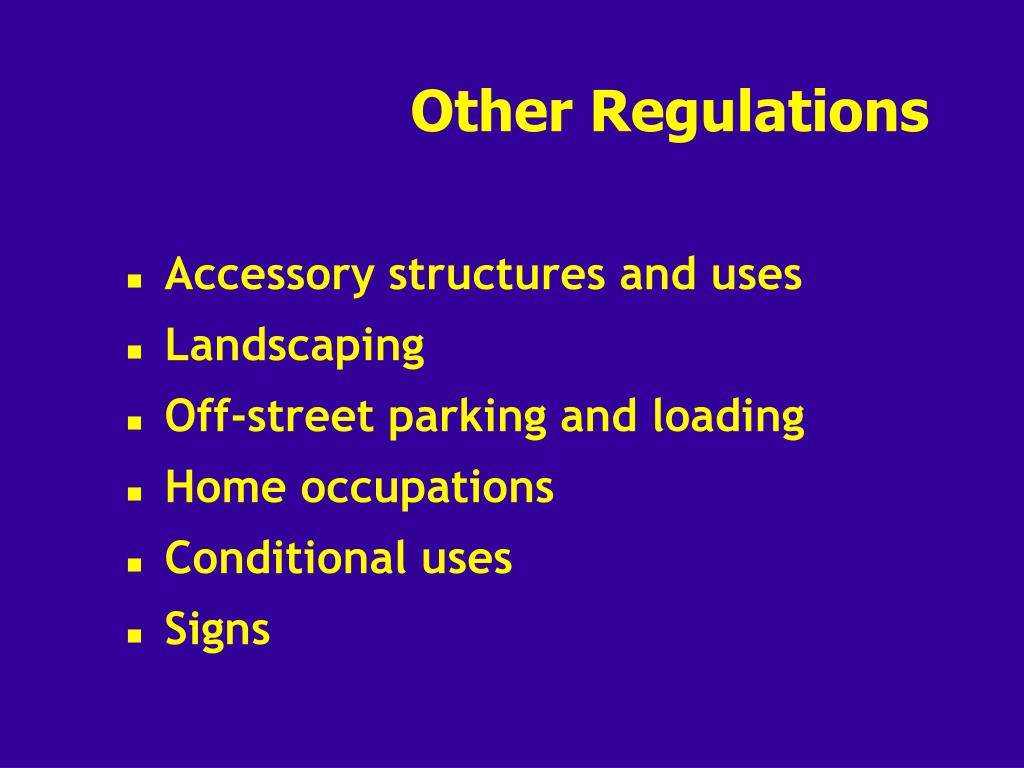 Other Regulations

- Accessory structures and uses
- Landscaping
- Off-street parking and loading
- Home occupations
- Conditional uses
- Signs